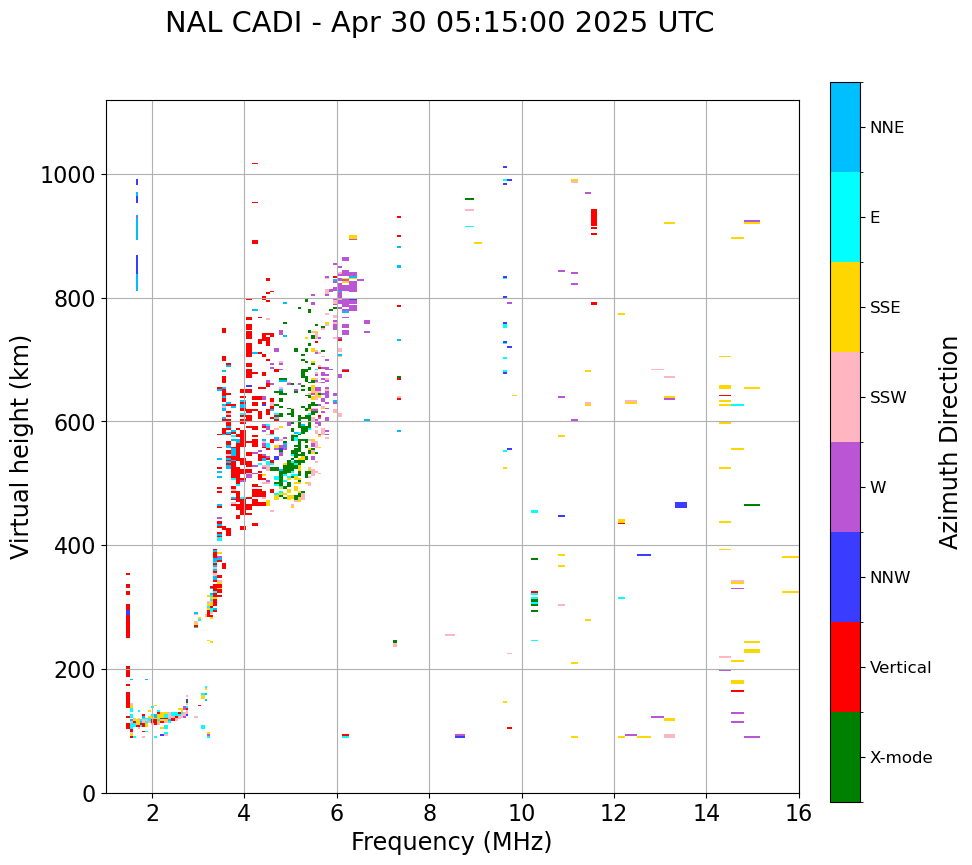 NAL CADI - Apr 30 05:15:00 2025 UTC

Virtual height (km)
1000
800
600
400
200
0

2
4
6
8
10
12
14
16
Frequency (MHz)

NNE
E
SSE
SSW
W
NNW
Vertical
X-mode
Azimuth Direction